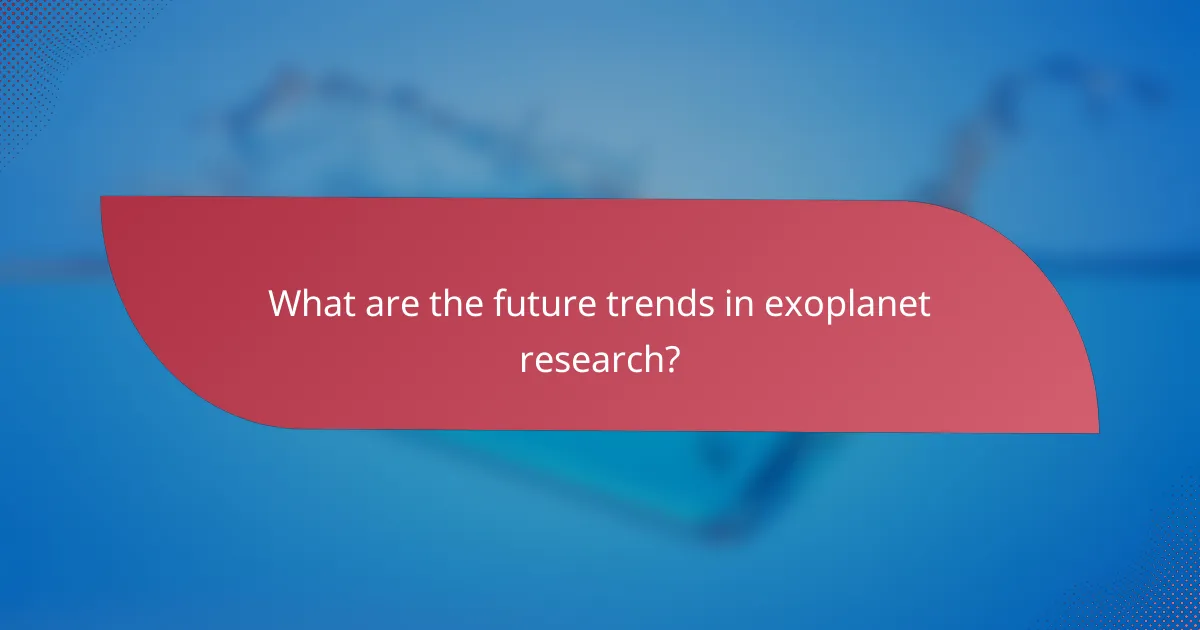 What are the future trends in exoplanet research?